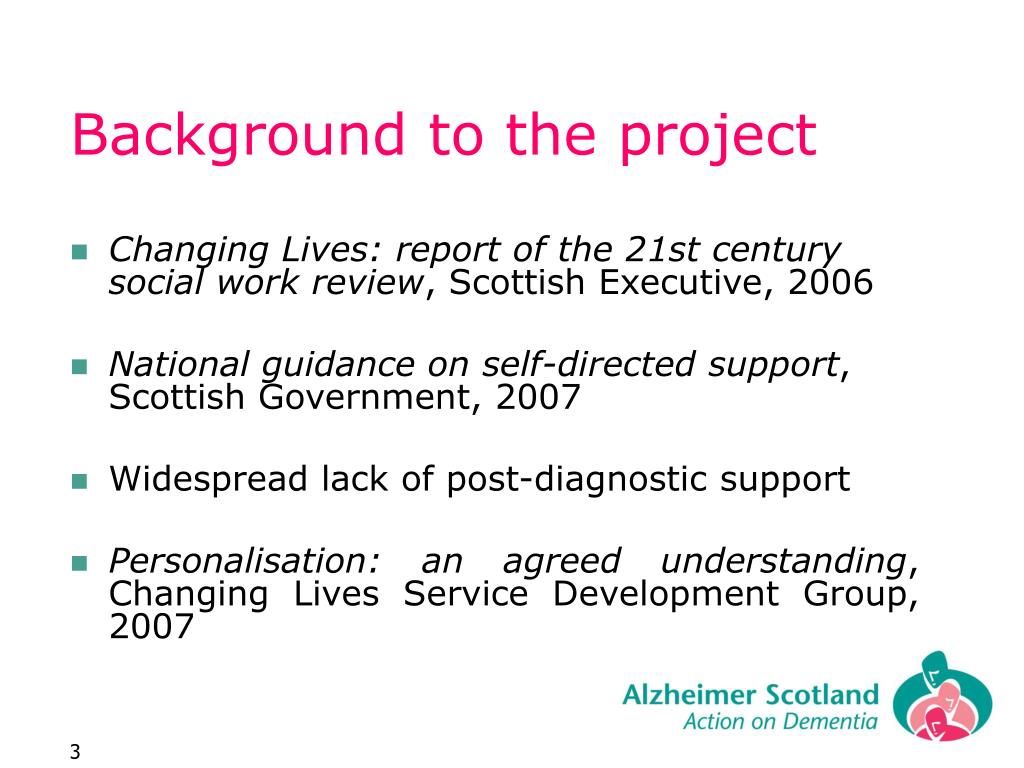 Background to the project

Changing Lives: report of the 21st century social work review, Scottish Executive, 2006

National guidance on self-directed support, Scottish Government, 2007

Widespread lack of post-diagnostic support

Personalisation: an agreed understanding, Changing Lives Service Development Group, 2007

Alzheimer Scotland
Action on Dementia

3